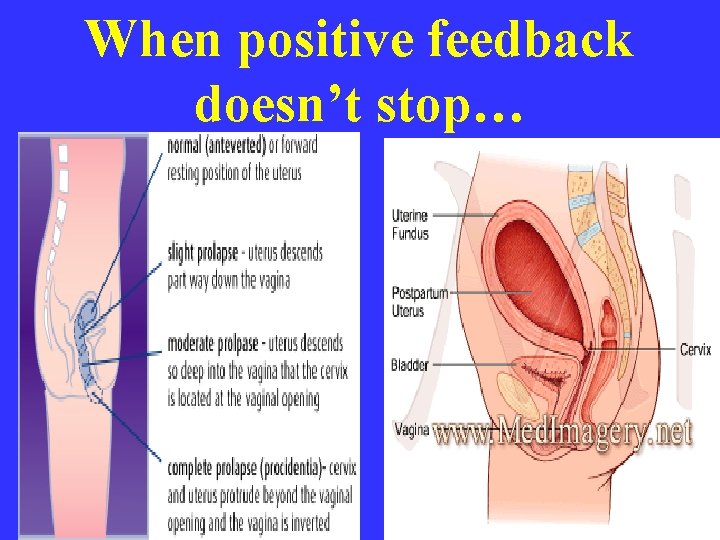 When positive feedback doesn't stop…

normal (anteverted) or forward resting position of the uterus

slight prolapse - uterus descends part way down the vagina

moderate prolpase - uterus descends so deep into the vagina that the cervix is located at the vaginal opening

complete prolapse (procidentia)- cervix and uterus protrude beyond the vaginal opening and the vagina is inverted

Uterine Fundus

Postpartum Uterus

Bladder

Vagina

Cervix

www.MedImagery.net